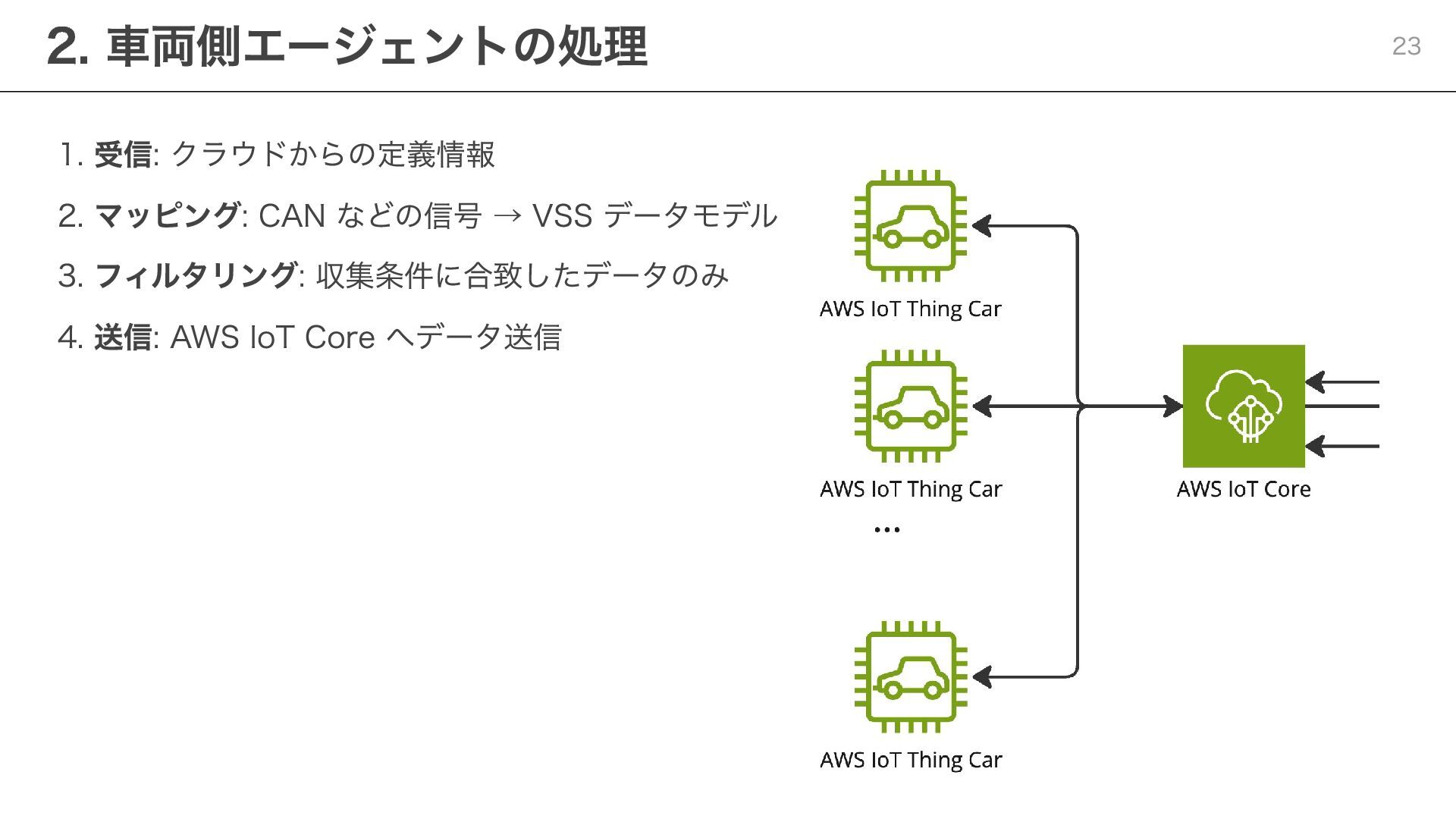 2. 車両側エージェントの処理

23

1. 受信: クラウドからの定義情報

2. マッピング: CAN などの信号 → VSS データモデル

3. フィルタリング: 収集条件に合致したデータのみ

4. 送信: AWS IoT Core へデータ送信

AWS IoT Thing Car

AWS IoT Thing Car

...

AWS IoT Thing Car

AWS IoT Core